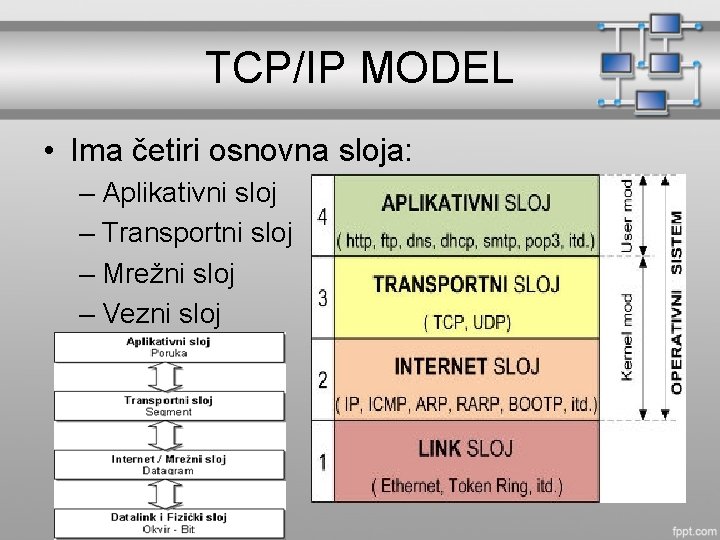 TCP/IP MODEL

• Ima četiri osnovna sloja:
– Aplikativni sloj
– Transportni sloj
– Mrežni sloj
– Vezni sloj

Aplikativni sloj
Poruka

Transportni sloj
Segment

Internet / Mrežni sloj
Datagram

Datalink i Fizički sloj
Okvir - Bit

| 4 | APLIKATIVNI SLOJ ( http, ftp, dns, dhcp, smtp, pop3, itd.) |
|---|---|
| 3 | TRANSPORTNI SLOJ ( TCP, UDP) |
| 2 | INTERNET SLOJ ( IP, ICMP, ARP, RARP, BOOTP, itd.) |
| 1 | LINK SLOJ ( Ethernet, Token Ring, itd.) |

User mod
Kernel mod
OPERATIVNI SISTEM

fppt.com